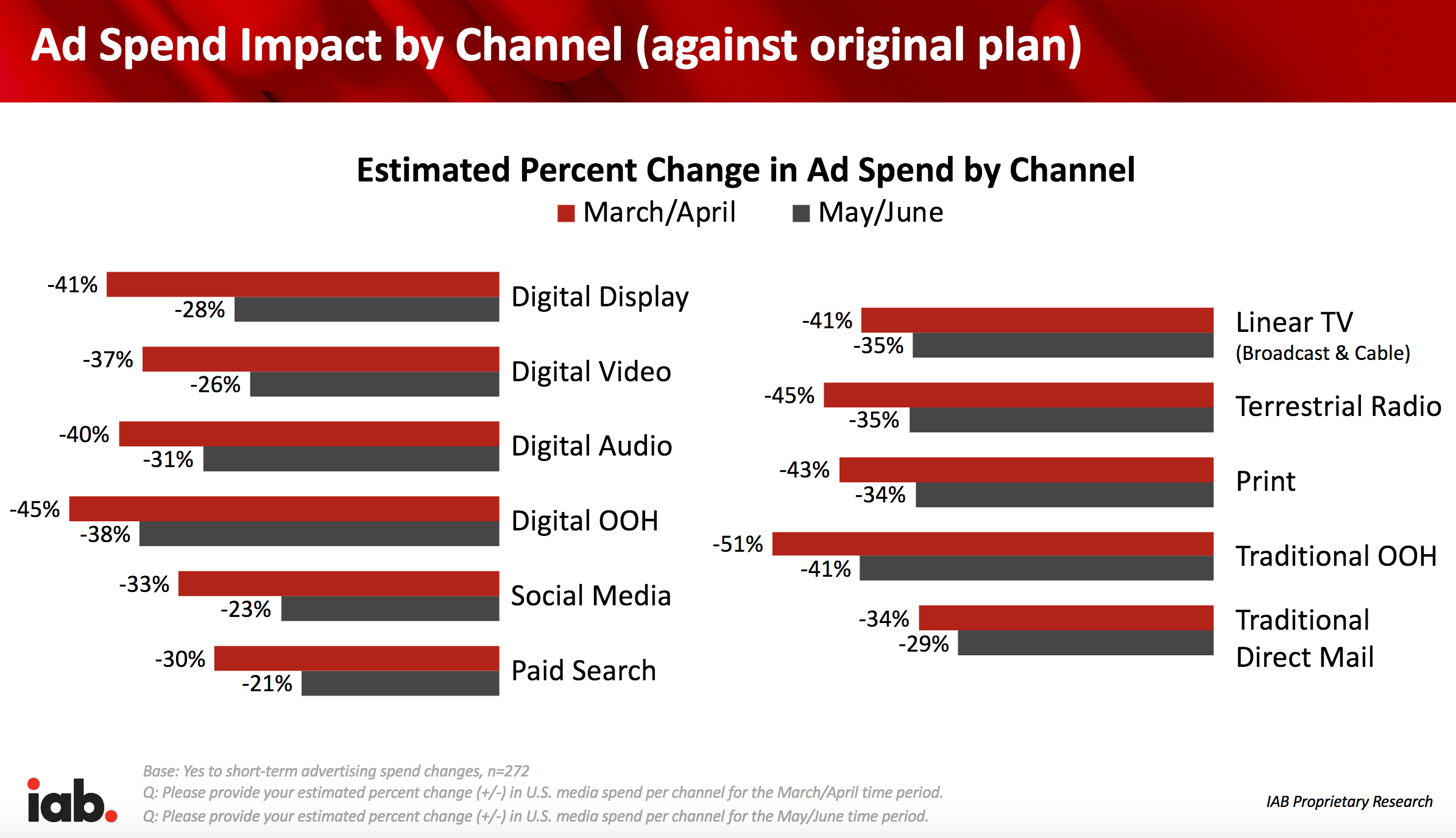 Ad Spend Impact by Channel (against original plan)

Estimated Percent Change in Ad Spend by Channel

March/April May/June

-41%
-28%
Digital Display

-37%
-26%
Digital Video

-40%
-31%
Digital Audio

-45%
-38%
Digital OOH

-33%
-23%
Social Media

-30%
-21%
Paid Search

-41%
-35%
Linear TV
(Broadcast & Cable)

-45%
-35%
Terrestrial Radio

-43%
-34%
Print

-51%
-41%
Traditional OOH

-34%
-29%
Traditional Direct Mail

iab.

Base: Yes to short-term advertising spend changes, n=272
Q: Please provide your estimated percent change (+/-) in U.S. media spend per channel for the March/April time period.
Q: Please provide your estimated percent change (+/-) in U.S. media spend per channel for the May/June time period.

IAB Proprietary Research